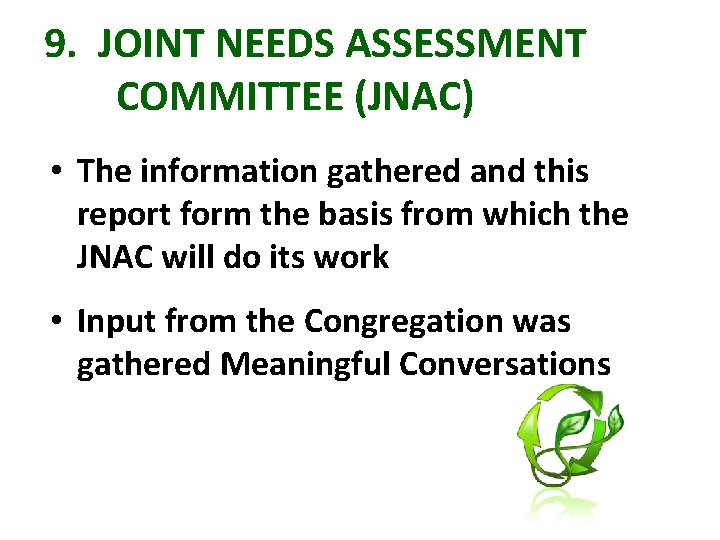 9. JOINT NEEDS ASSESSMENT COMMITTEE (JNAC)

• The information gathered and this report form the basis from which the JNAC will do its work

• Input from the Congregation was gathered Meaningful Conversations